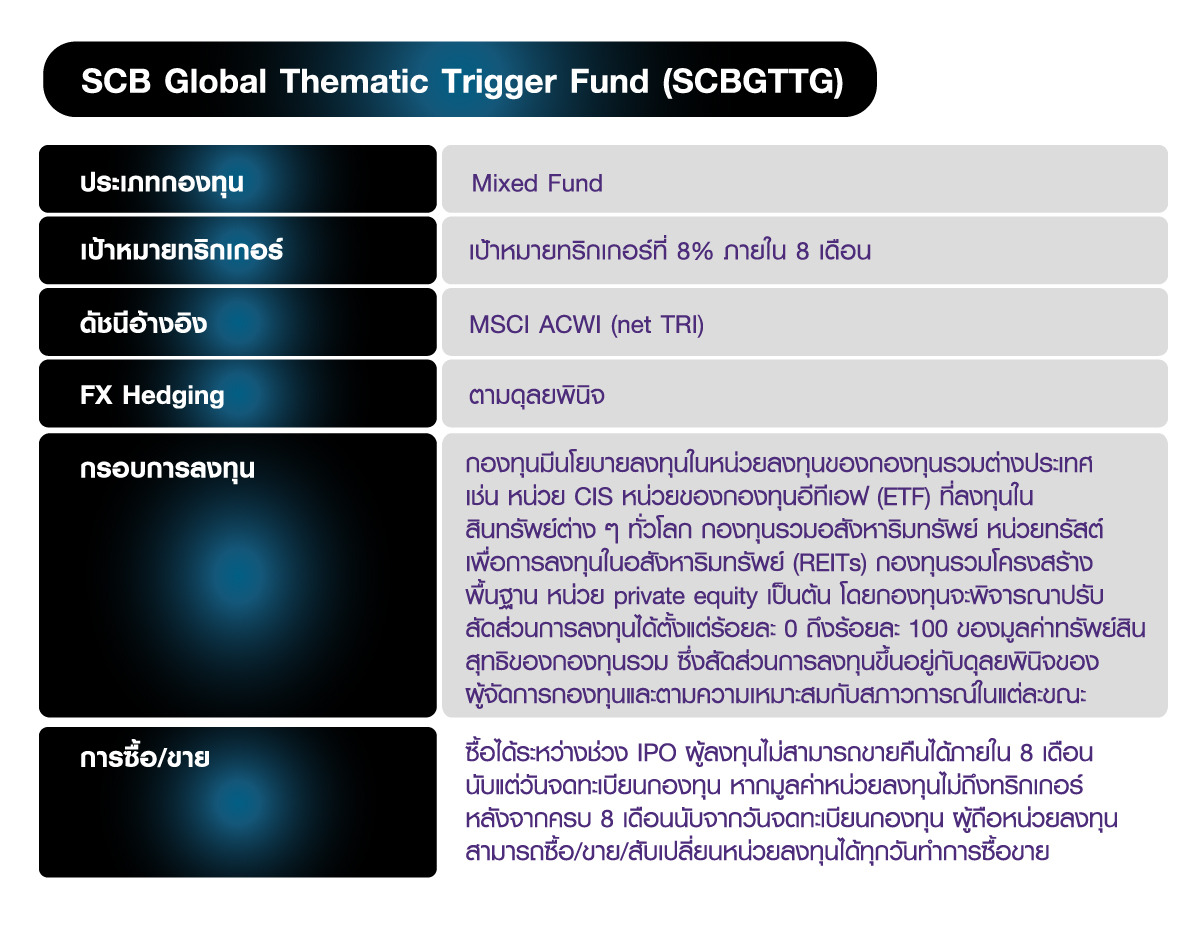 SCB Global Thematic Trigger Fund (SCBGTTG)

| | |
|---|---|
| ประเภทกองทุน | Mixed Fund |
| เป้าหมายทริกเกอร์ | เป้าหมายทริกเกอร์ที่ 8% ภายใน 8 เดือน |
| ดัชนีอ้างอิง | MSCI ACWI (net TRI) |
| FX Hedging | ตามดุลยพินิจ |
| กรอบการลงทุน | กองทุนมีนโยบายลงทุนในหน่วยลงทุนของกองทุนรวมต่างประเทศ เช่น หน่วย CIS หน่วยของกองทุนอีทีเอฟ (ETF) ที่ลงทุนในสินทรัพย์ต่าง ๆ ทั่วโลก กองทุนรวมอสังหาริมทรัพย์ หน่วยทรัสต์เพื่อการลงทุนในอสังหาริมทรัพย์ (REITs) กองทุนรวมโครงสร้างพื้นฐาน หน่วย private equity เป็นต้น โดยกองทุนจะพิจารณาปรับสัดส่วนการลงทุนได้ตั้งแต่ร้อยละ 0 ถึงร้อยละ 100 ของมูลค่าทรัพย์สินสุทธิของกองทุนรวม ซึ่งสัดส่วนการลงทุนขึ้นอยู่กับดุลยพินิจของผู้จัดการกองทุนและตามความเหมาะสมกับสภาวการณ์ในแต่ละขณะ |
| การซื้อ/ขาย | ซื้อได้ระหว่างช่วง IPO ผู้ลงทุนไม่สามารถขายคืนได้ภายใน 8 เดือนนับแต่วันจดทะเบียนกองทุน หากมูลค่าหน่วยลงทุนไม่ถึงทริกเกอร์หลังจากครบ 8 เดือนนับจากวันจดทะเบียนกองทุน ผู้ถือหน่วยลงทุนสามารถซื้อ/ขาย/สับเปลี่ยนหน่วยลงทุนได้ทุกวันทำการซื้อขาย |